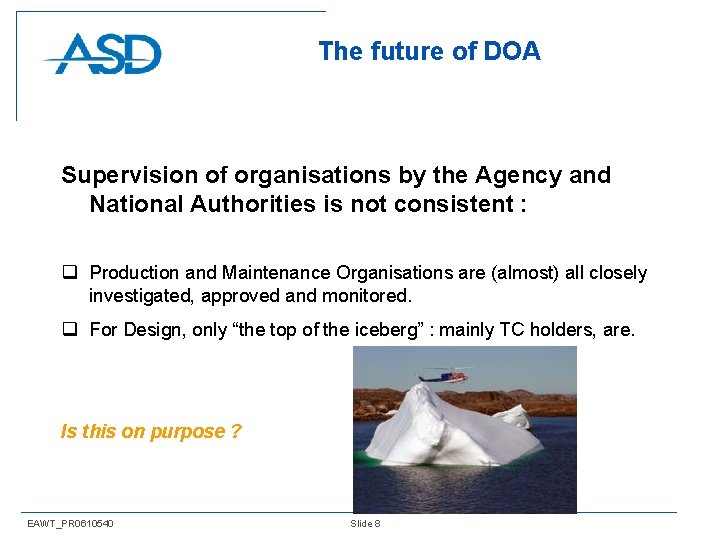 ASD

The future of DOA

Supervision of organisations by the Agency and National Authorities is not consistent :

❑ Production and Maintenance Organisations are (almost) all closely investigated, approved and monitored.

❑ For Design, only “the top of the iceberg” : mainly TC holders, are.

Is this on purpose ?

EAWT_PR0610540

Slide 8